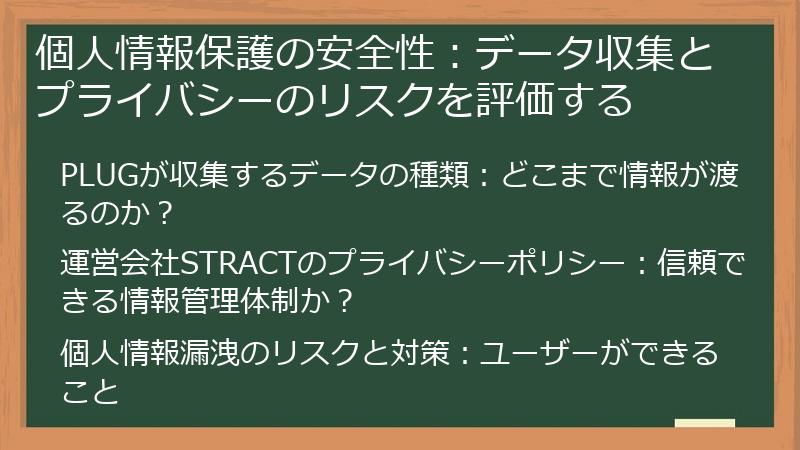 個人情報保護の安全性：データ収集とプライバシーのリスクを評価する

PLUGが収集するデータの種類：どこまで情報が渡るのか？

運営会社STRACTのプライバシーポリシー：信頼できる情報管理体制か？

個人情報漏洩のリスクと対策：ユーザーができること